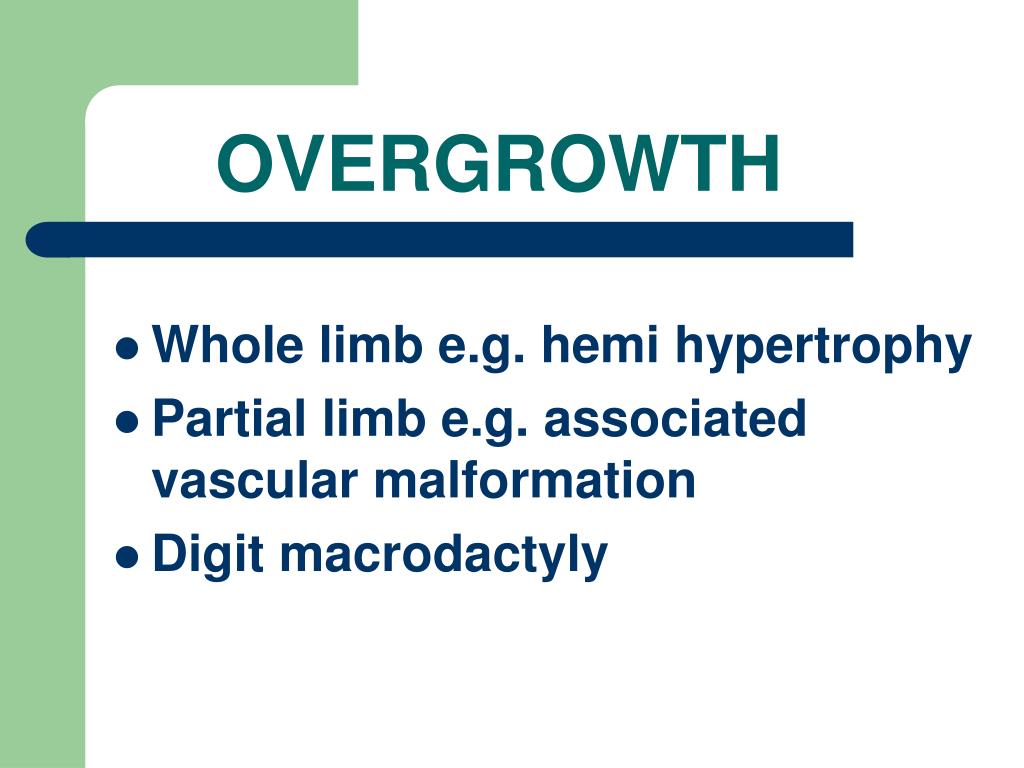 OVERGROWTH

- Whole limb e.g. hemi hypertrophy
- Partial limb e.g. associated vascular malformation
- Digit macrodactyly